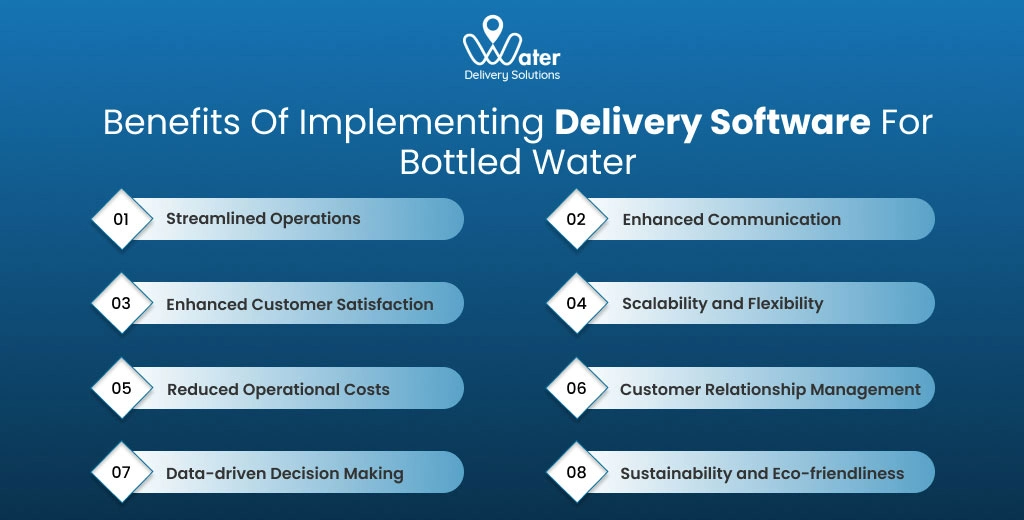 Water
Delivery Solutions

Benefits Of Implementing Delivery Software For Bottled Water

01 Streamlined Operations

02 Enhanced Communication

03 Enhanced Customer Satisfaction

04 Scalability and Flexibility

05 Reduced Operational Costs

06 Customer Relationship Management

07 Data-driven Decision Making

08 Sustainability and Eco-friendliness